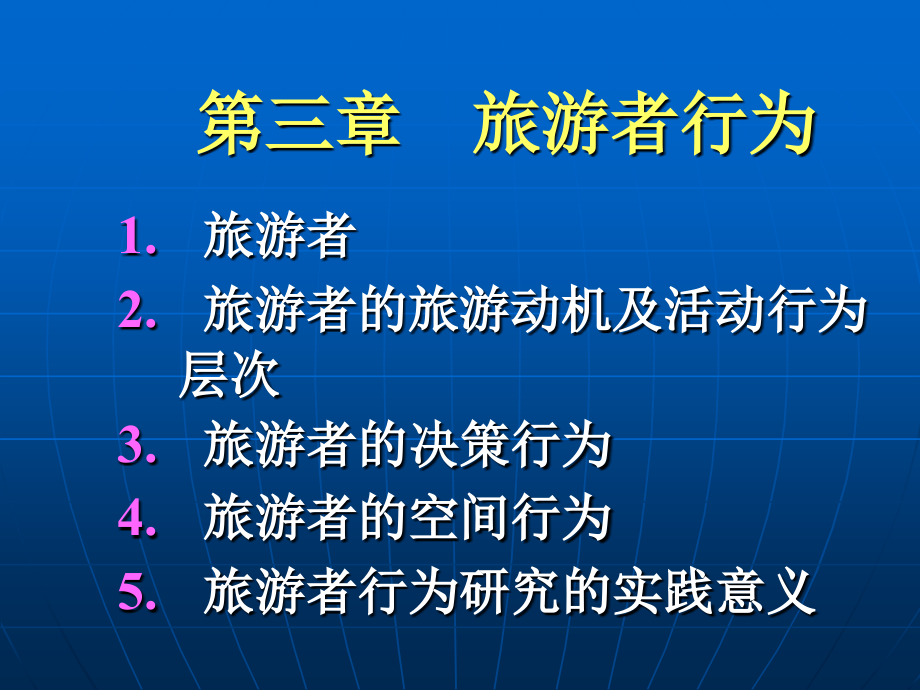 第三章　旅游者行为

1. 旅游者
2. 旅游者的旅游动机及活动行为层次
3. 旅游者的决策行为
4. 旅游者的空间行为
5. 旅游者行为研究的实践意义